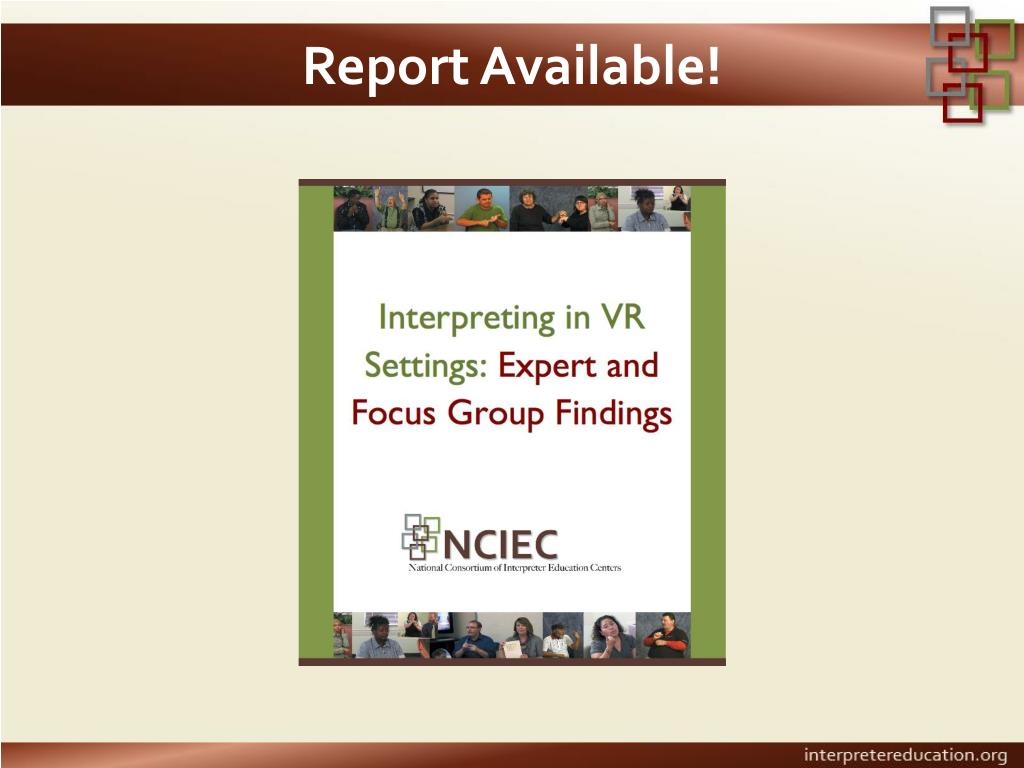 Report Available!

Interpreting in VR Settings: Expert and Focus Group Findings

NCIEC
National Consortium of Interpreter Education Centers

interpretereducation.org